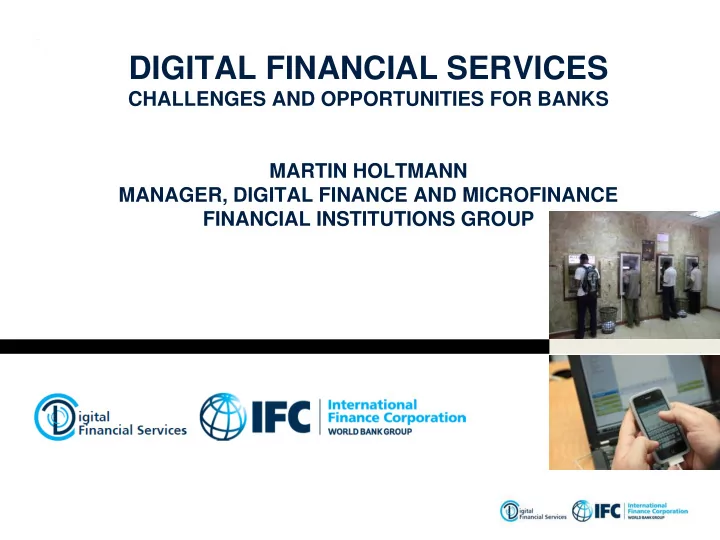 DIGITAL FINANCIAL SERVICES
CHALLENGES AND OPPORTUNITIES FOR BANKS

MARTIN HOLTMANN
MANAGER, DIGITAL FINANCE AND MICROFINANCE
FINANCIAL INSTITUTIONS GROUP

Digital Financial Services

IFC International Finance Corporation WORLD BANK GROUP

Digital Financial Services

IFC International Finance Corporation WORLD BANK GROUP